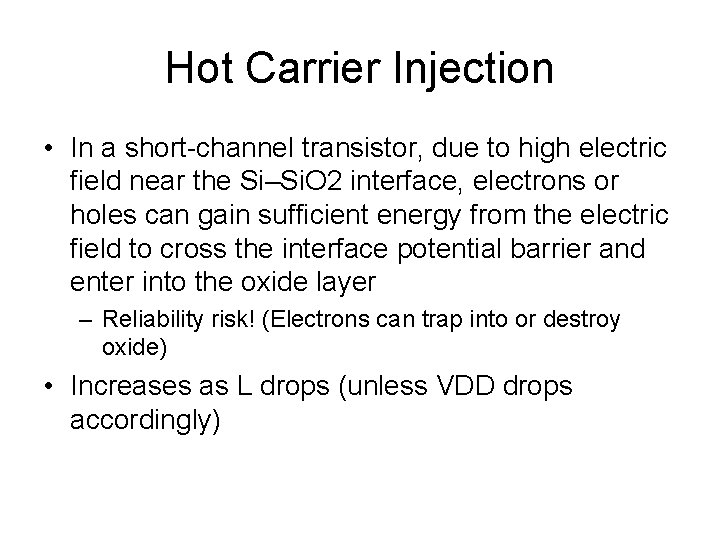 Hot Carrier Injection

• In a short-channel transistor, due to high electric field near the Si–SiO2 interface, electrons or holes can gain sufficient energy from the electric field to cross the interface potential barrier and enter into the oxide layer

– Reliability risk! (Electrons can trap into or destroy oxide)

• Increases as L drops (unless VDD drops accordingly)